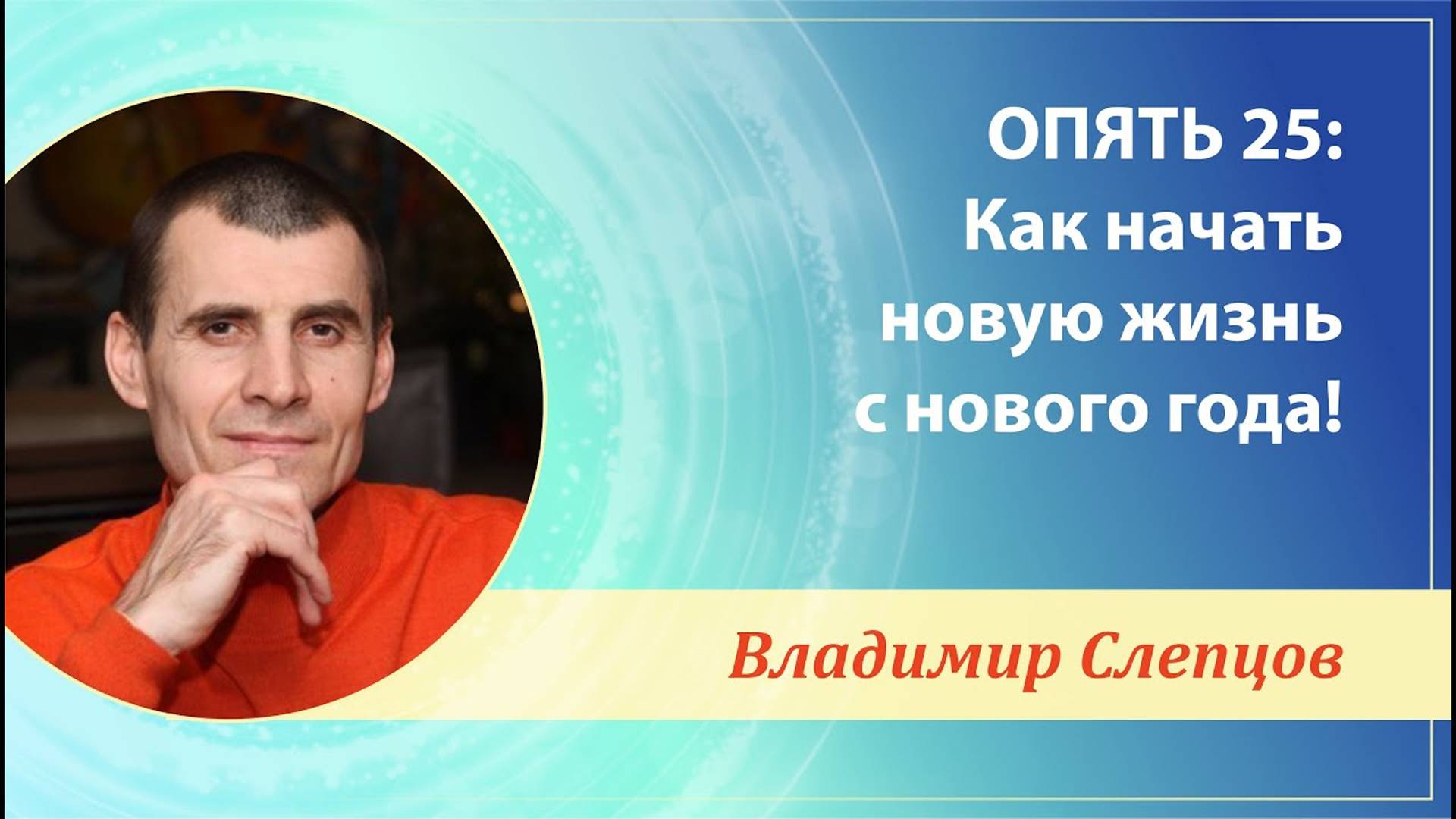 ОПЯТЬ 25:
Как начать новую жизнь с нового года!

Владимир Слепцов